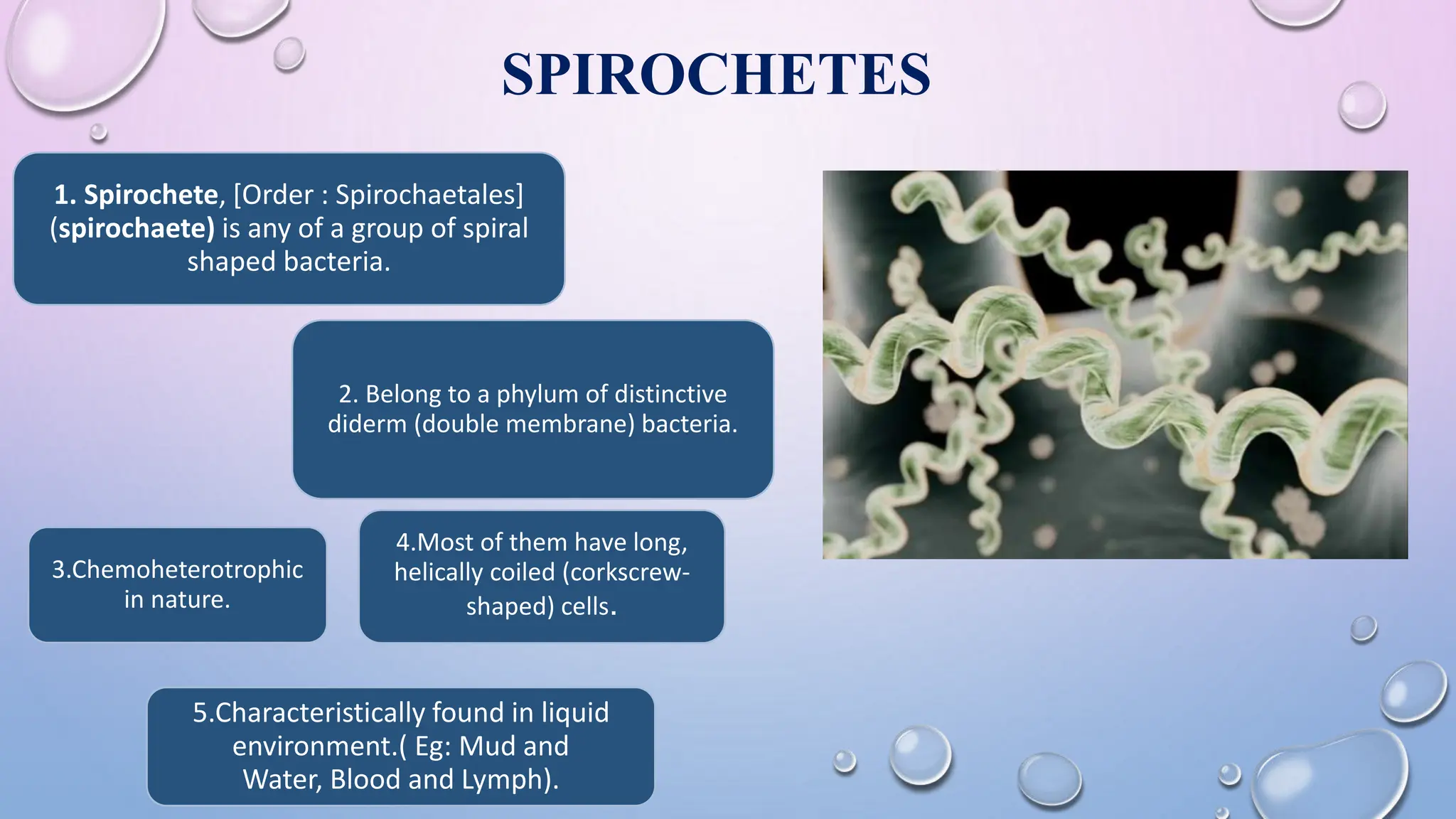 SPIROCHETES

1. Spirochete, [Order : Spirochaetales] (spirochaete) is any of a group of spiral shaped bacteria.

2. Belong to a phylum of distinctive diderm (double membrane) bacteria.

3.Chemoheterotrophic in nature.

4.Most of them have long, helically coiled (corkscrew-shaped) cells.

5.Characteristically found in liquid environment.( Eg: Mud and Water, Blood and Lymph).